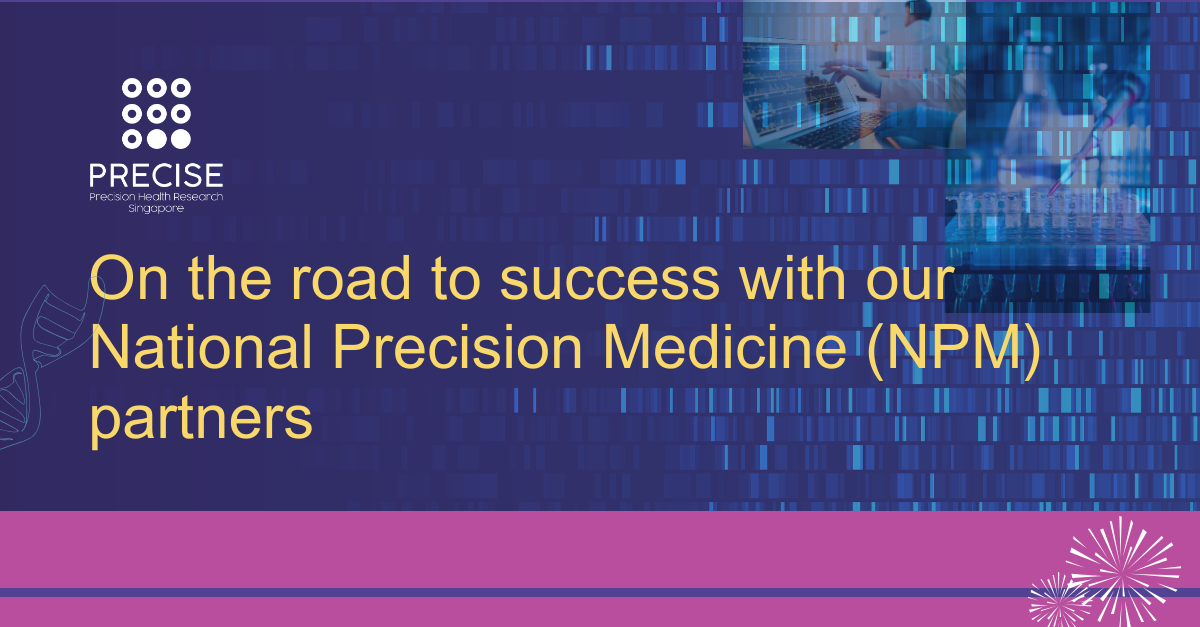 PRECISE
Precision Health Research
Singapore

On the road to success with our National Precision Medicine (NPM) partners